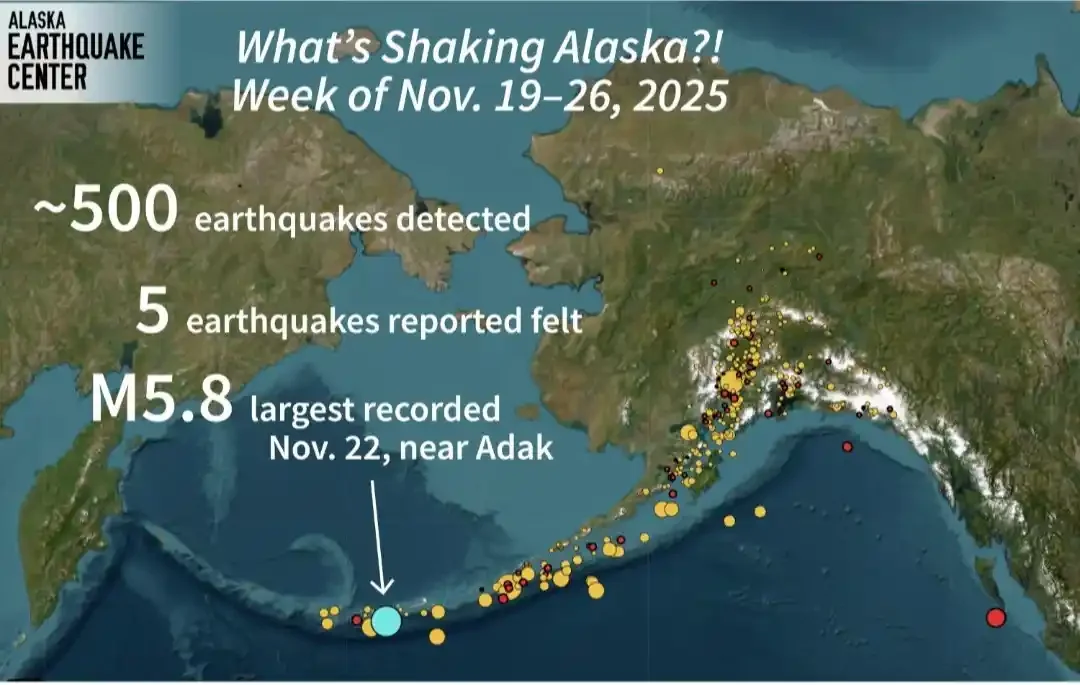 ALASKA EARTHQUAKE CENTER

What's Shaking Alaska?!
Week of Nov. 19–26, 2025

~500 earthquakes detected

5 earthquakes reported felt

M5.8 largest recorded Nov. 22, near Adak